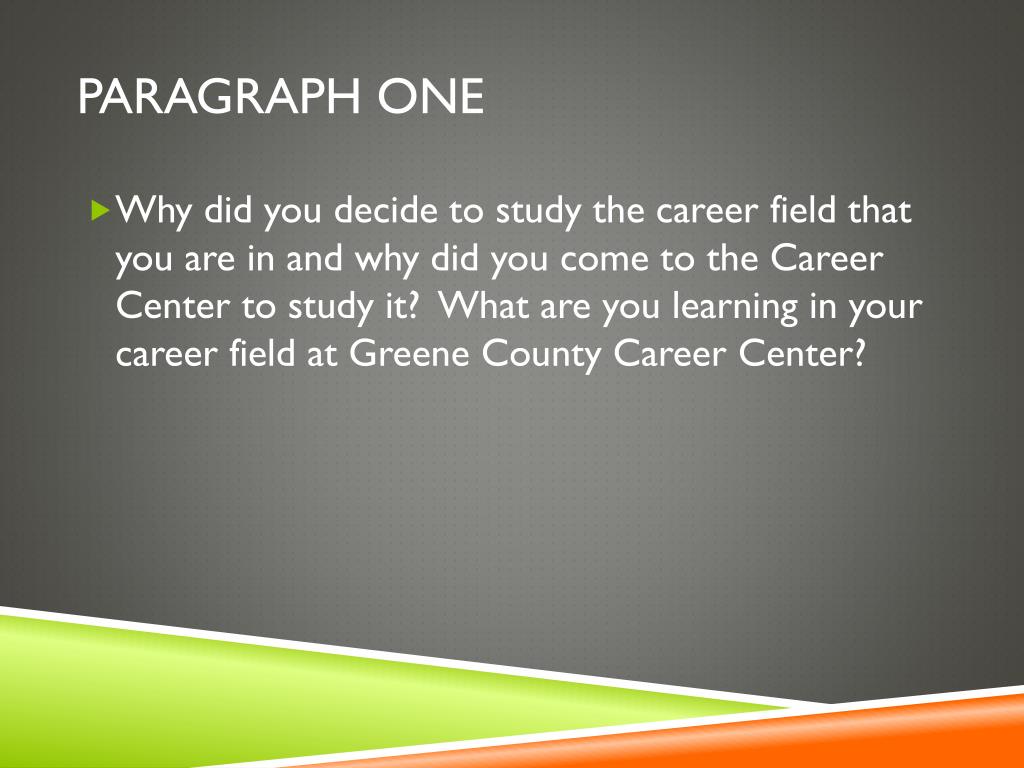 PARAGRAPH ONE

Why did you decide to study the career field that you are in and why did you come to the Career Center to study it? What are you learning in your career field at Greene County Career Center?